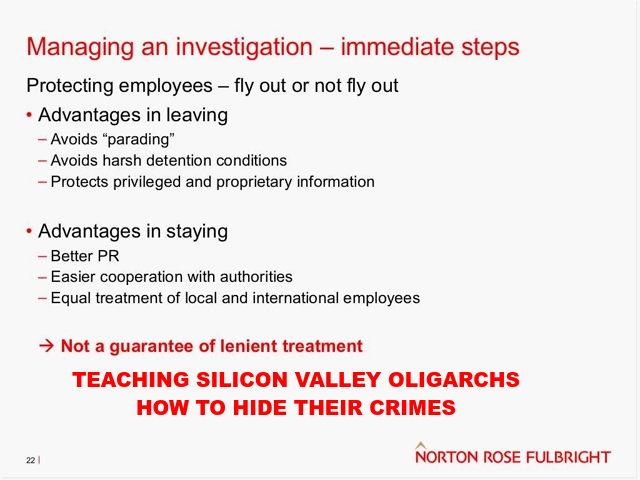 Managing an investigation – immediate steps

Protecting employees – fly out or not fly out

• Advantages in leaving
– Avoids “parading”
– Avoids harsh detention conditions
– Protects privileged and proprietary information

• Advantages in staying
– Better PR
– Easier cooperation with authorities
– Equal treatment of local and international employees

→ Not a guarantee of lenient treatment

TEACHING SILICON VALLEY OLIGARCHS HOW TO HIDE THEIR CRIMES

22 |

NORTON ROSE FULBRIGHT